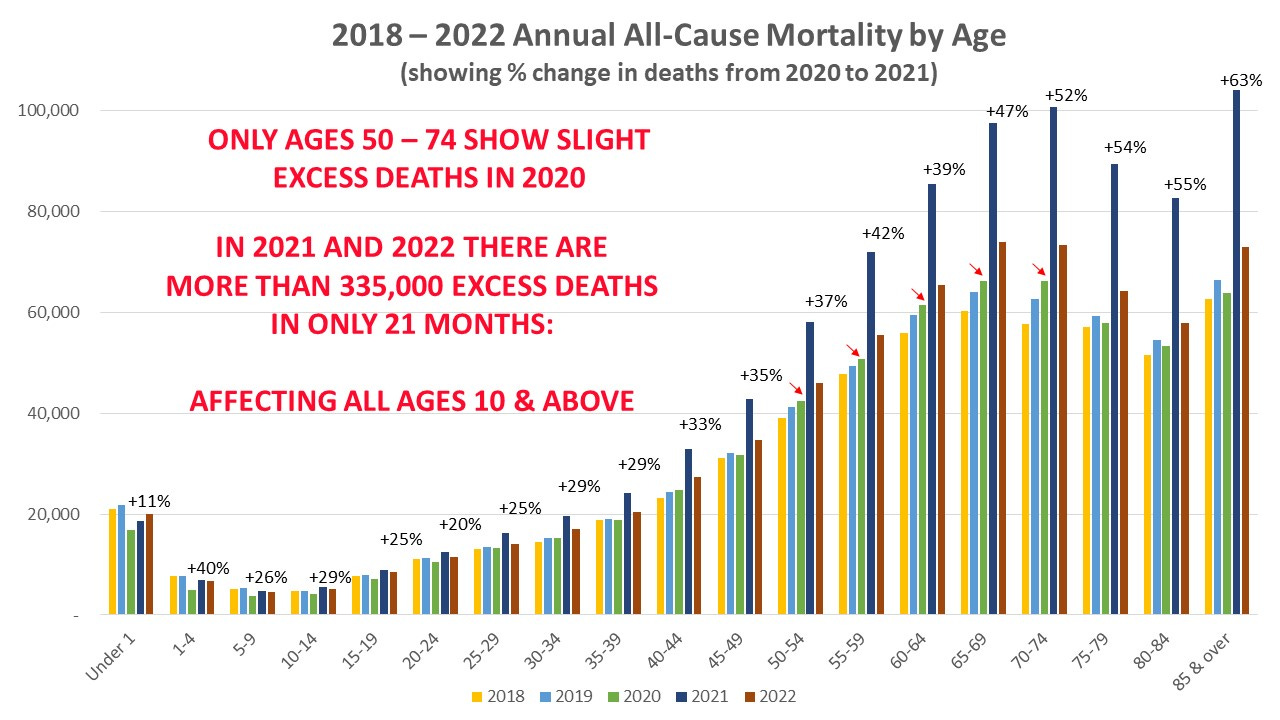 2018 – 2022 Annual All-Cause Mortality by Age
(showing % change in deaths from 2020 to 2021)

ONLY AGES 50 – 74 SHOW SLIGHT EXCESS DEATHS IN 2020

IN 2021 AND 2022 THERE ARE MORE THAN 335,000 EXCESS DEATHS IN ONLY 21 MONTHS:

AFFECTING ALL AGES 10 & ABOVE

100,000
80,000
60,000
40,000
20,000
-

+11%
+40%
+26%
+29%
+25%
+20%
+25%
+29%
+29%
+33%
+35%
+37%
+42%
+39%
+47%
+52%
+54%
+55%
+63%

Under 1
1-4
5-9
10-14
15-19
20-24
25-29
30-34
35-39
40-44
45-49
50-54
55-59
60-64
65-69
70-74
75-79
80-84
85 & over

2018 2019 2020 2021 2022